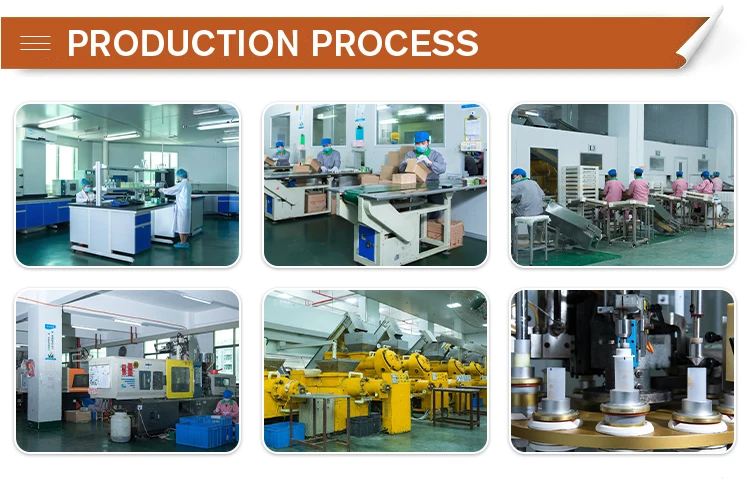 PRODUCTION PROCESS